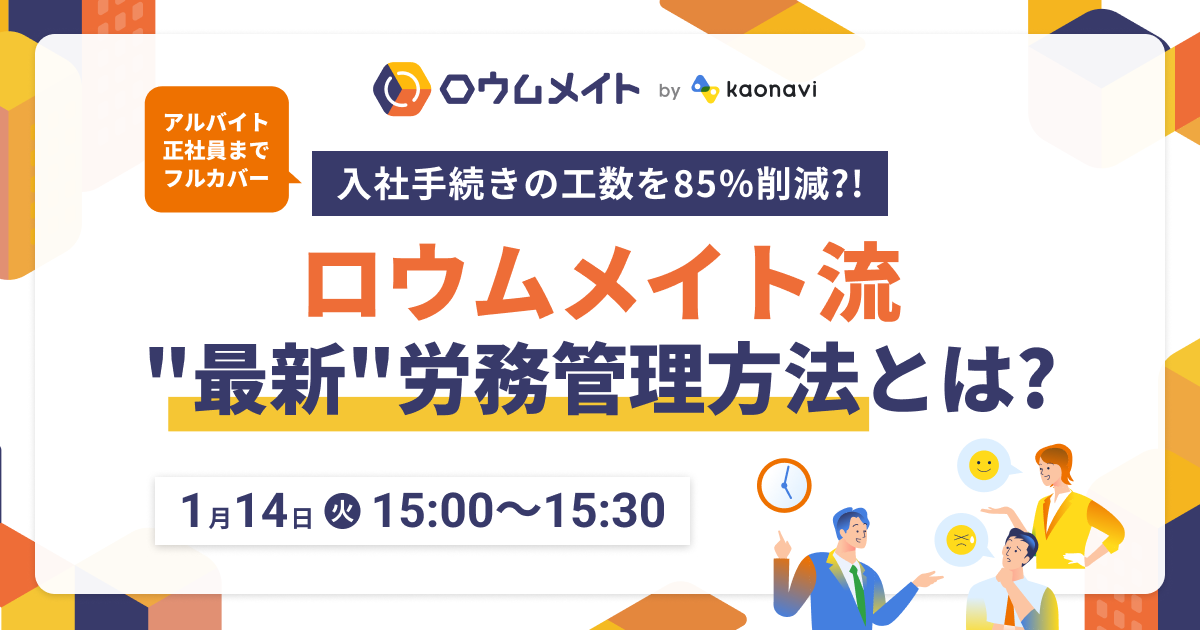 ロウムメイト by kaonavi

アルバイト
正社員まで
フルカバー

入社手続きの工数を85%削減?!

ロウムメイト流
"最新"労務管理方法とは?

1月14日 火 15:00〜15:30